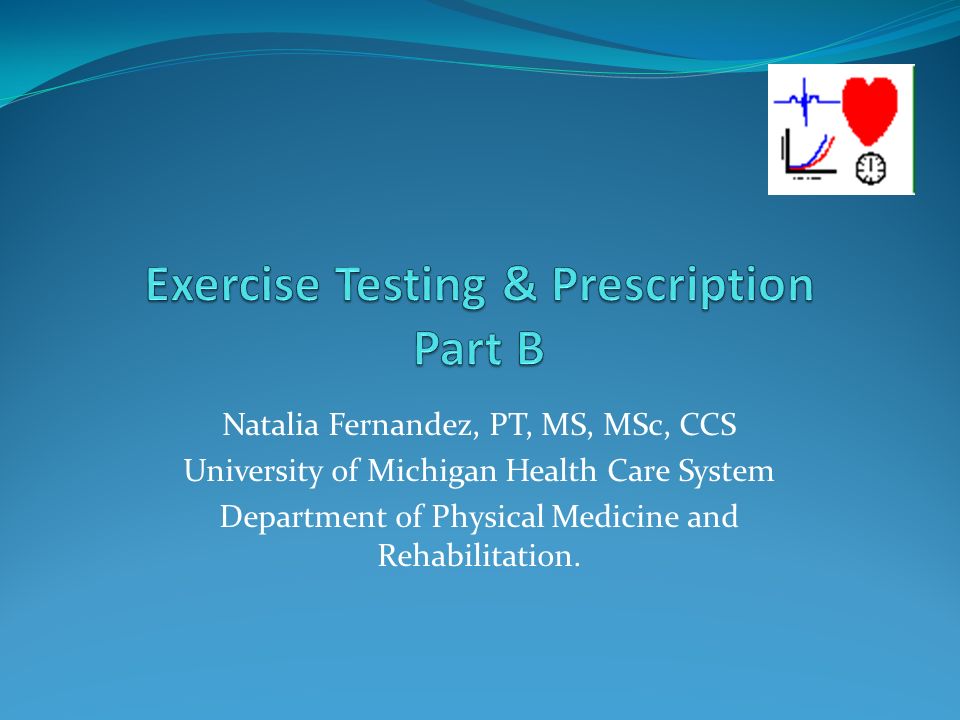 Exercise Testing & Prescription
Part B

Natalia Fernandez, PT, MS, MSc, CCS
University of Michigan Health Care System
Department of Physical Medicine and Rehabilitation.